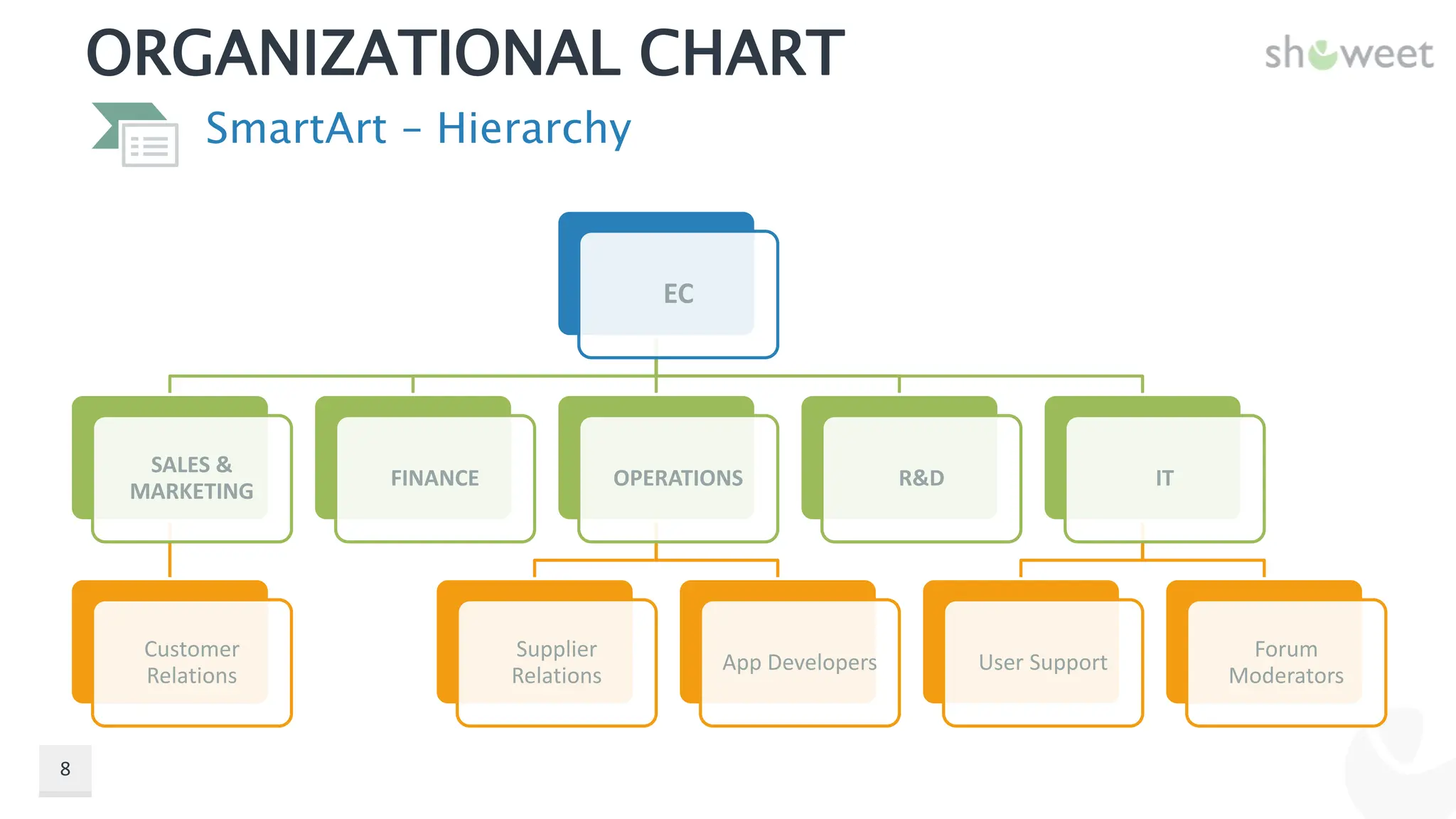 ORGANIZATIONAL CHART

showeet

SmartArt – Hierarchy

EC

SALES & MARKETING

FINANCE

OPERATIONS

R&D

IT

Customer Relations

Supplier Relations

App Developers

User Support

Forum Moderators

8